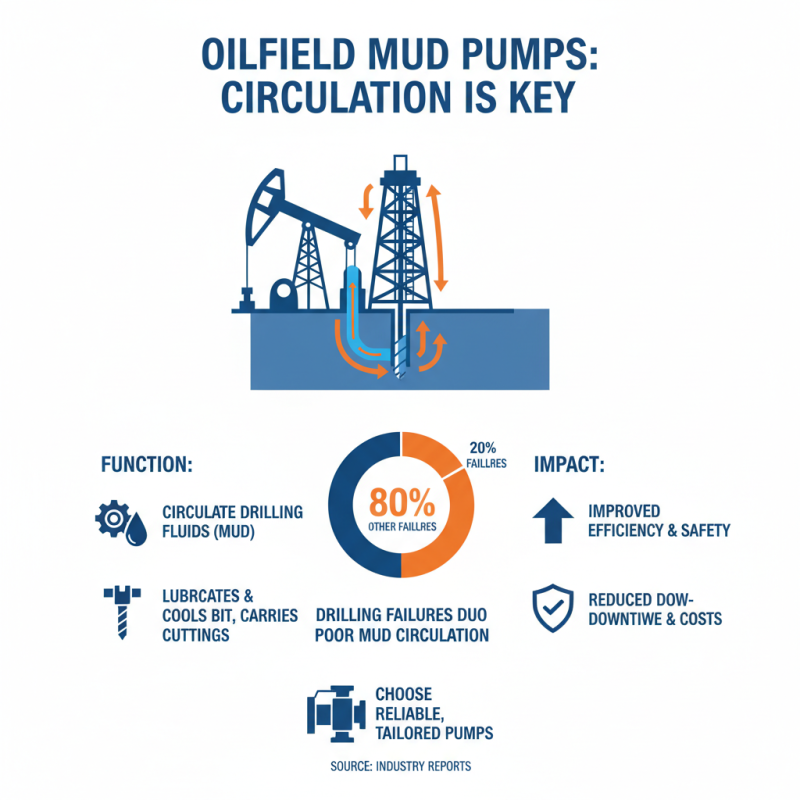 OILFIELD MUD PUMPS: CIRCULATION IS KEY

FUNCTION:

CIRCULATE DRILLING FLUIDS (MUD)

LUBRCATES & COOLS BIT, CARRIES CUTTINGS

20% FAILLRES

80%
OTHER FAILLRES

DRILLING FAILURES DUO POOR MUD CIRCULATION

IMPACT:

IMPROVED EFFICIENCY & SAFETY

REDUCED DOW-DOWNTIWE & COSTS

CHOOSE RELIABLE, TAILORED PUMPS

SOURCE: INDUSTRY REPORTS